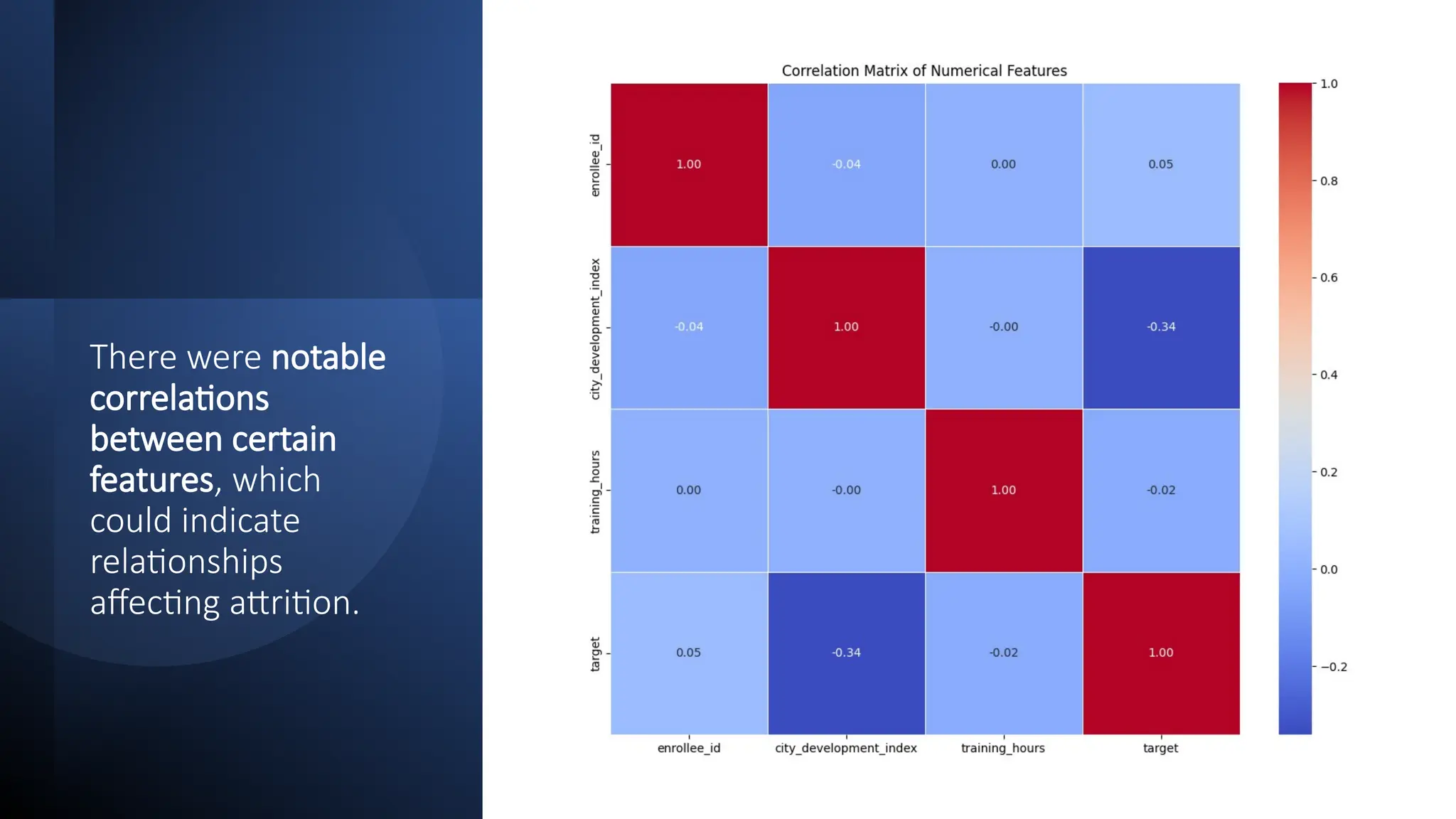 There were notable correlations between certain features, which could indicate relationships affecting attrition.

Correlation Matrix of Numerical Features

| | enrollee_id | city_development_index | training_hours | target |
|---|---|---|---|---|
| enrollee_id | 1.00 | -0.04 | 0.00 | 0.05 |
| city_development_index | -0.04 | 1.00 | -0.00 | -0.34 |
| training_hours | 0.00 | -0.00 | 1.00 | -0.02 |
| target | 0.05 | -0.34 | -0.02 | 1.00 |

1.0
0.8
0.6
0.4
0.2
0.0
−0.2